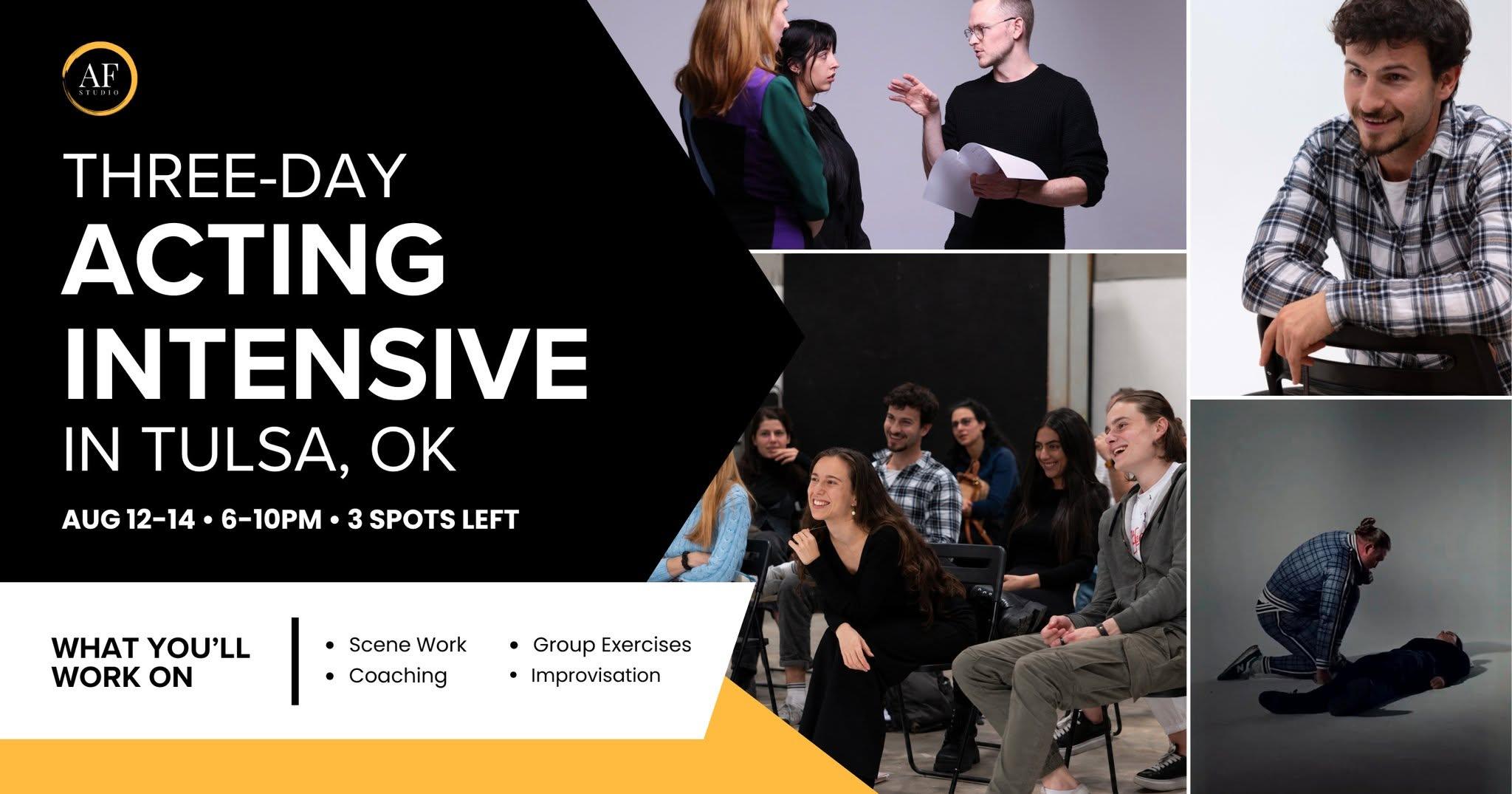 AF
STUDIO

THREE-DAY
ACTING
INTENSIVE
IN TULSA, OK

AUG 12-14 • 6-10PM • 3 SPOTS LEFT

WHAT YOU'LL WORK ON

• Scene Work
• Coaching
• Group Exercises
• Improvisation